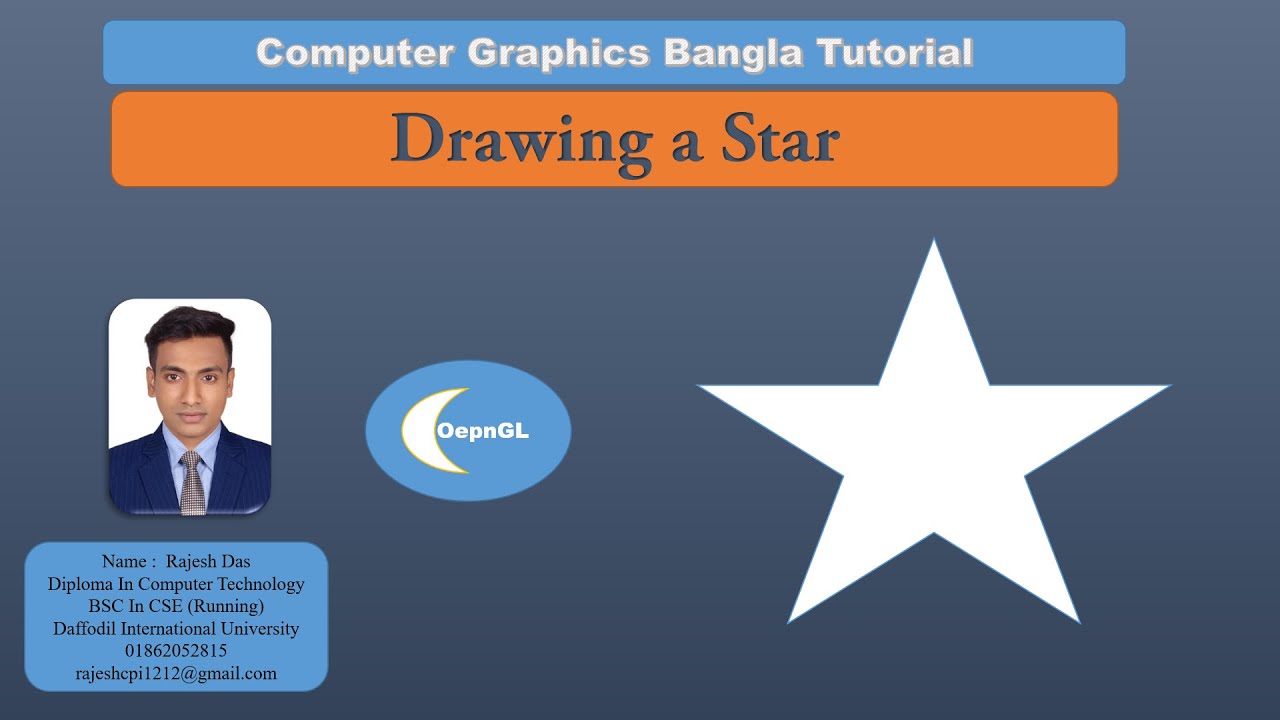 Computer Graphics Bangla Tutorial

Drawing a Star

OepnGL

Name : Rajesh Das
Diploma In Computer Technology
BSC In CSE (Running)
Daffodil International University
01862052815
rajeshcpi1212@gmail.com